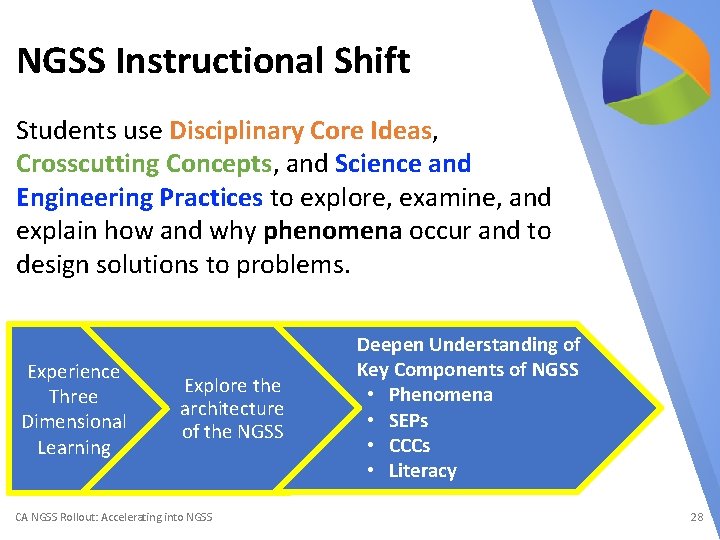 NGSS Instructional Shift

Students use Disciplinary Core Ideas, Crosscutting Concepts, and Science and Engineering Practices to explore, examine, and explain how and why phenomena occur and to design solutions to problems.

Experience Three Dimensional Learning

Explore the architecture of the NGSS

Deepen Understanding of Key Components of NGSS
• Phenomena
• SEPs
• CCCs
• Literacy

CA NGSS Rollout: Accelerating into NGSS

28